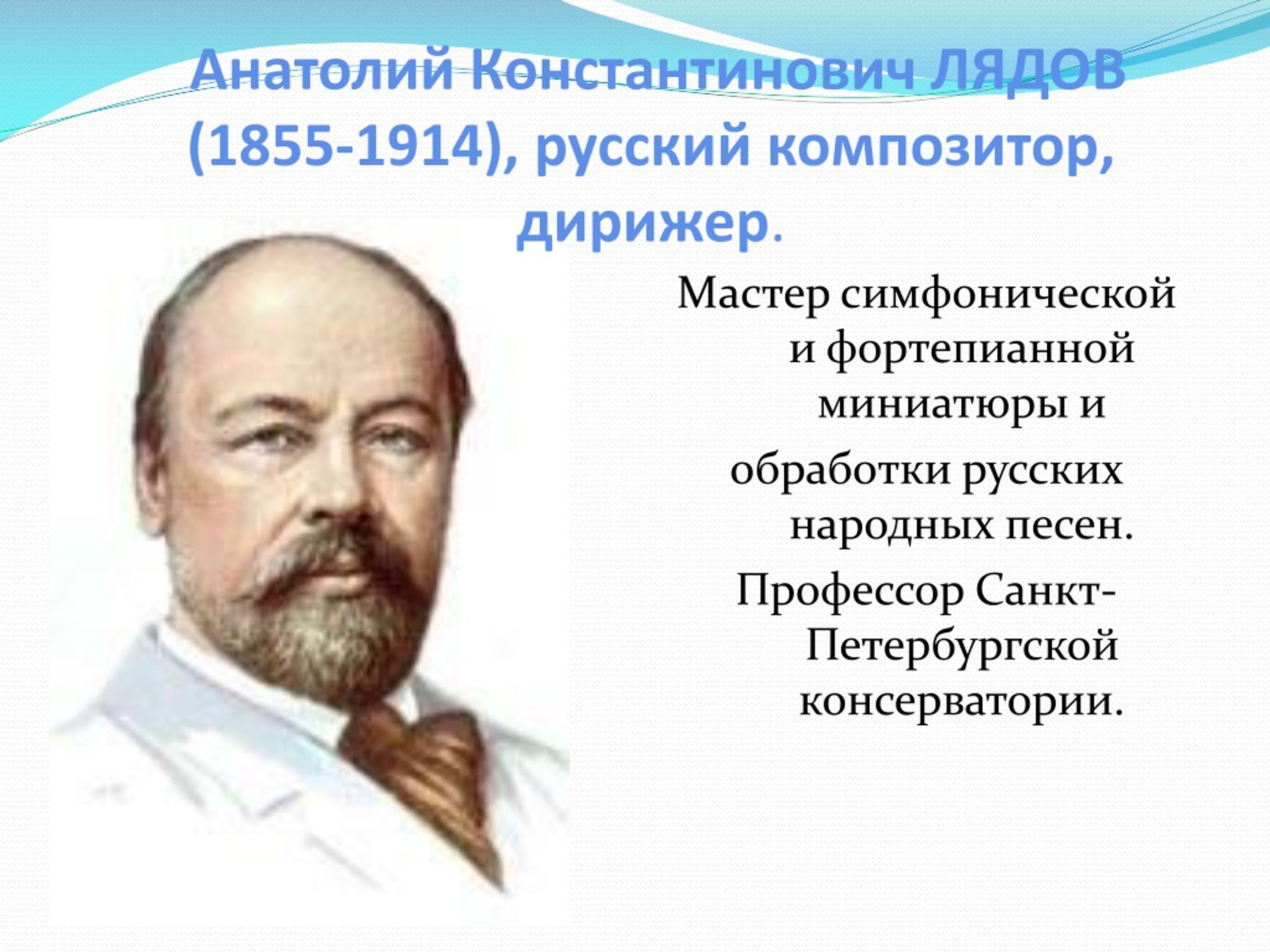 Анатолий Константинович ЛЯДОВ (1855-1914), русский композитор, дирижер.

Мастер симфонической и фортепианной миниатюры и

обработки русских народных песен.

Профессор Санкт-Петербургской консерватории.